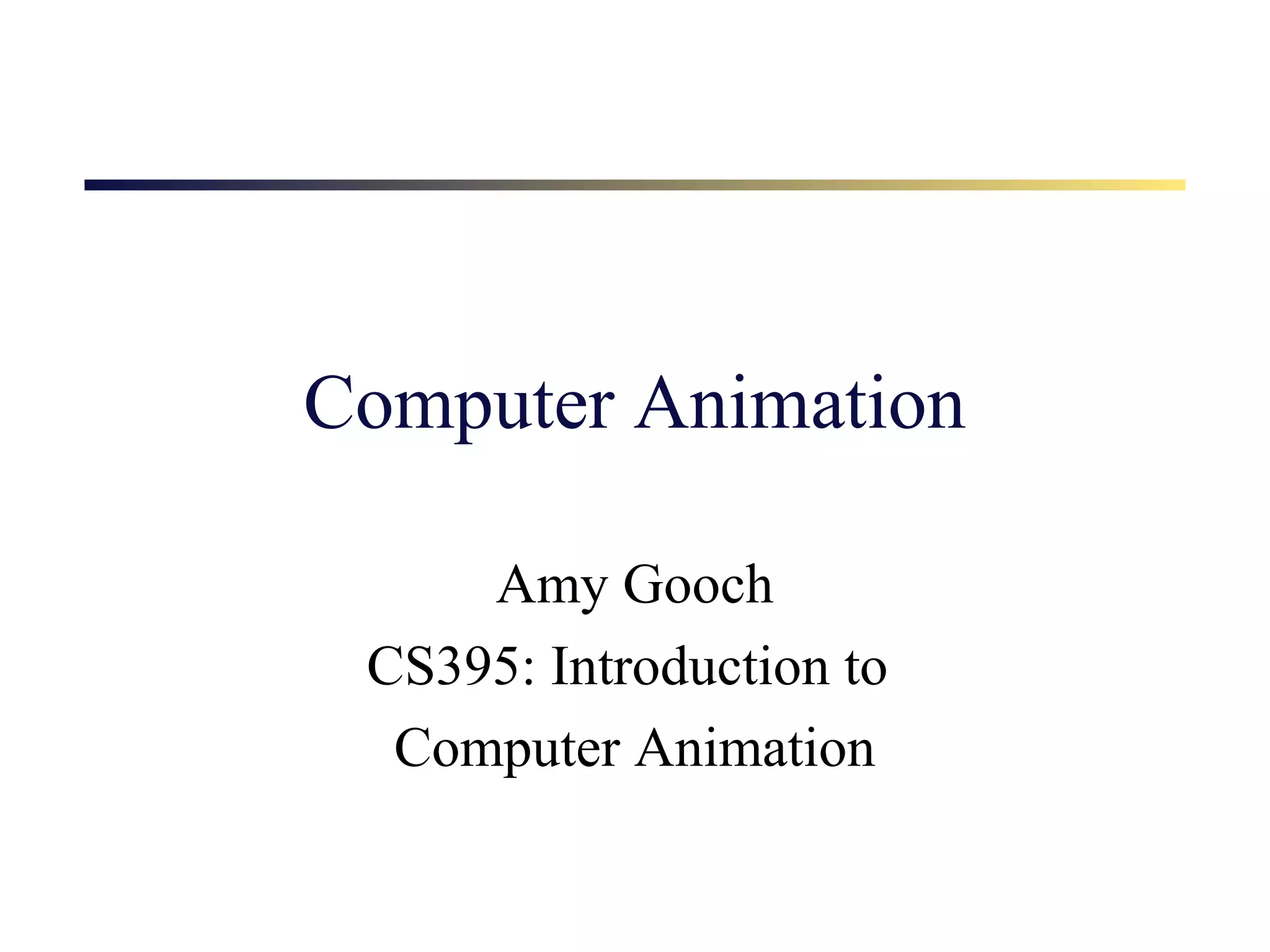 Computer Animation

Amy Gooch
CS395: Introduction to Computer Animation